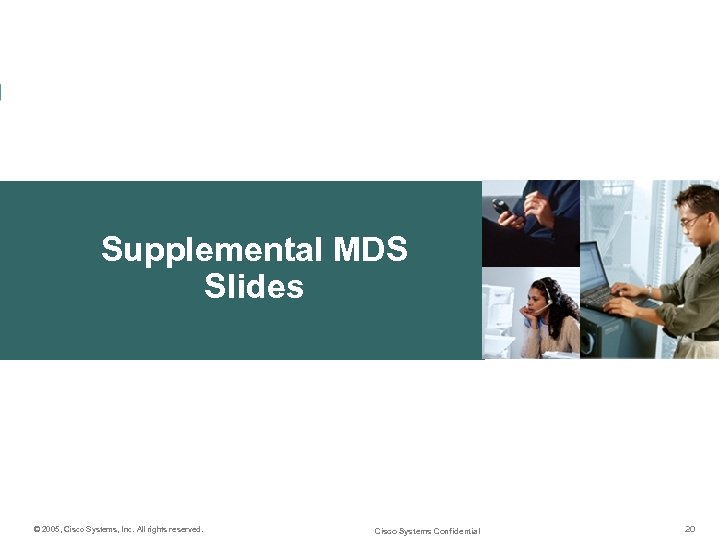 Supplemental MDS Slides

© 2005, Cisco Systems, Inc. All rights reserved.

Cisco Systems Confidential

20